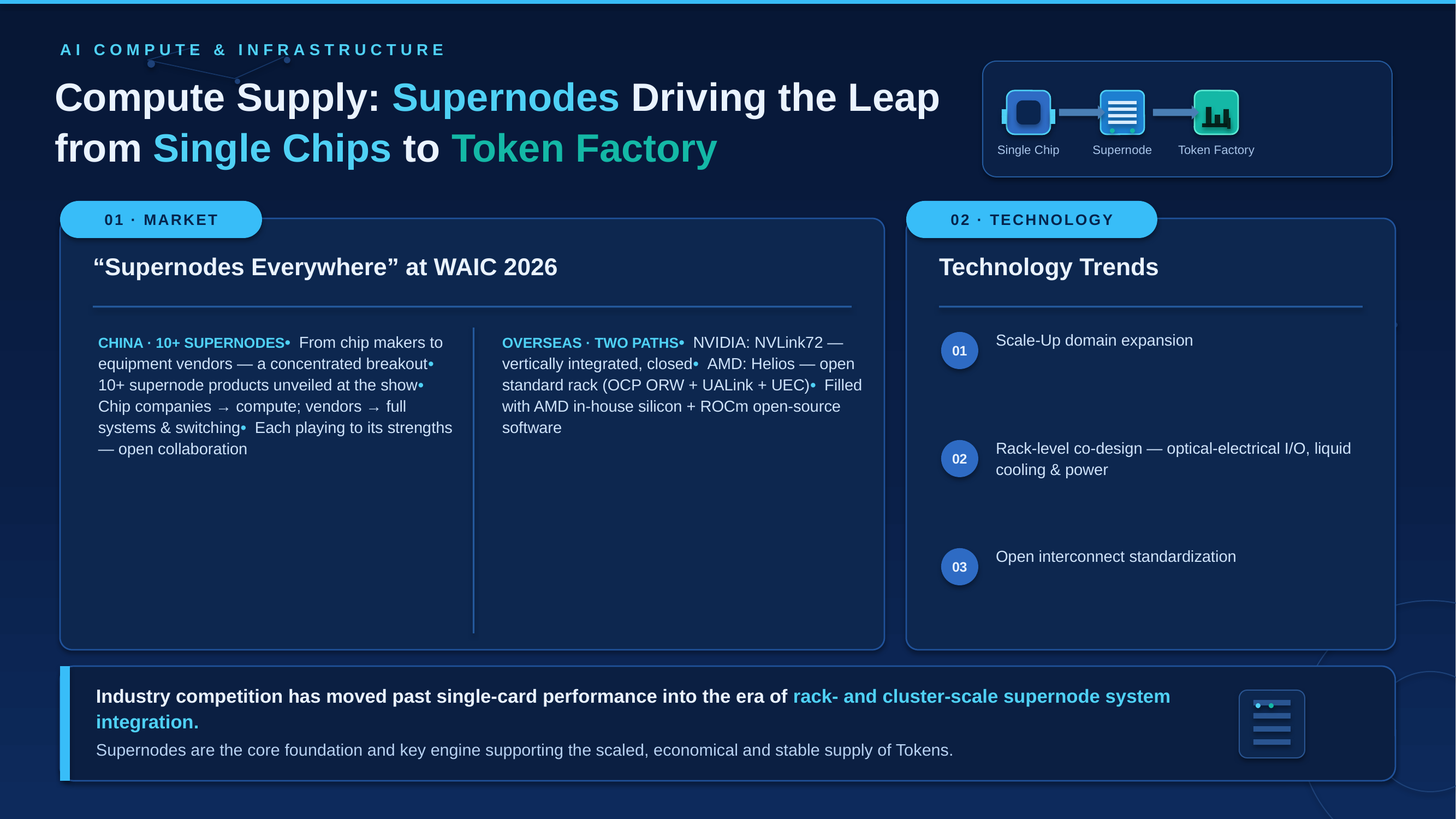 AI COMPUTE & INFRASTRUCTURE

Compute Supply: Supernodes Driving the Leap from Single Chips to Token Factory

Single Chip
Supernode
Token Factory

01 · MARKET

"Supernodes Everywhere" at WAIC 2026

CHINA · 10+ SUPERNODES• From chip makers to equipment vendors — a concentrated breakout• 10+ supernode products unveiled at the show• Chip companies → compute; vendors → full systems & switching• Each playing to its strengths — open collaboration

OVERSEAS · TWO PATHS• NVIDIA: NVLink72 — vertically integrated, closed• AMD: Helios — open standard rack (OCP ORW + UALink + UEC)• Filled with AMD in-house silicon + ROCm open-source software

02 · TECHNOLOGY

Technology Trends

01 Scale-Up domain expansion

02 Rack-level co-design — optical-electrical I/O, liquid cooling & power

03 Open interconnect standardization

Industry competition has moved past single-card performance into the era of rack- and cluster-scale supernode system integration.

Supernodes are the core foundation and key engine supporting the scaled, economical and stable supply of Tokens.